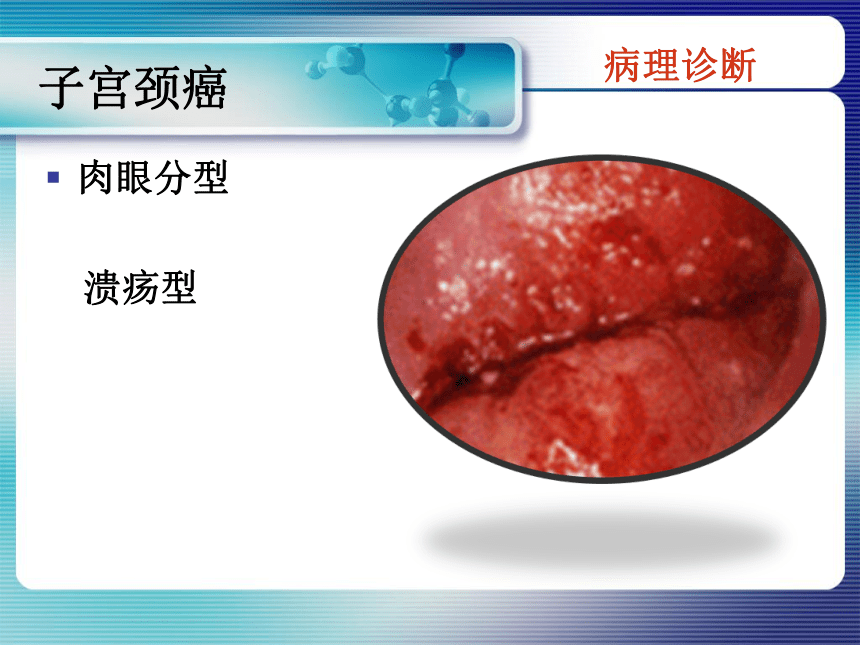 子宫颈癌

病理诊断

▪ 肉眼分型

溃疡型